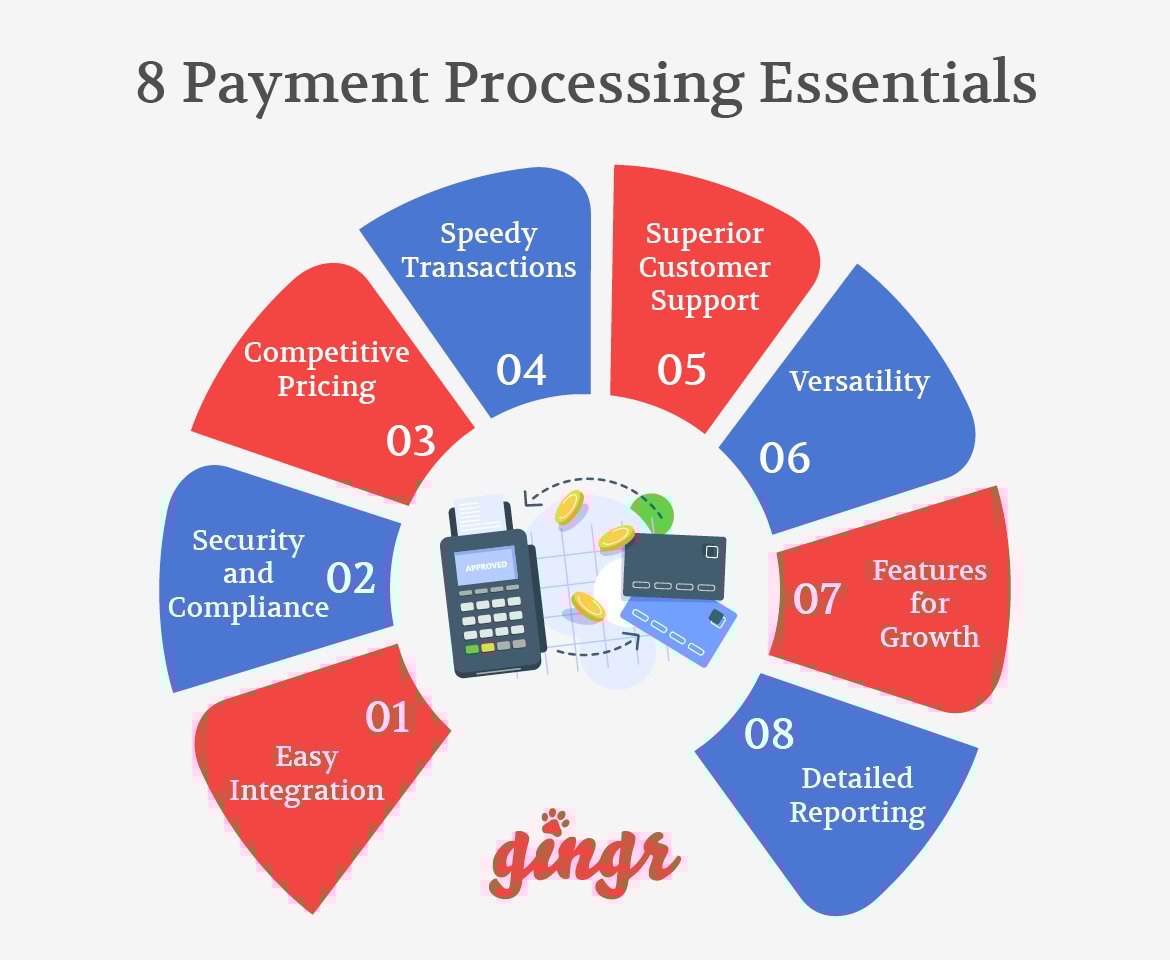 8 Payment Processing Essentials

01
Easy Integration

02
Security and Compliance

03
Competitive Pricing

04
Speedy Transactions

05
Superior Customer Support

06
Versatility

07
Features for Growth

08
Detailed Reporting

APPROVED

gingr